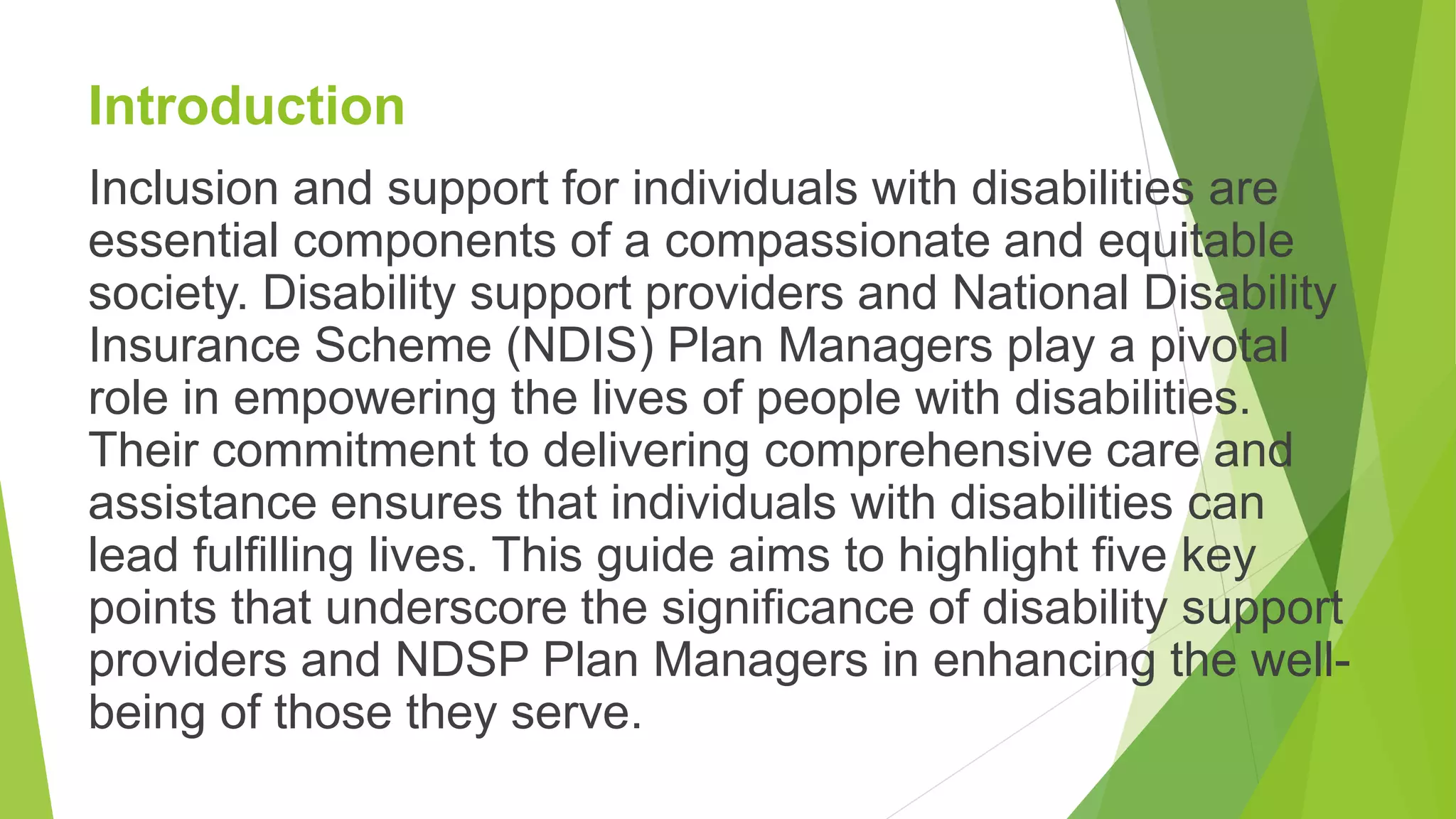 Introduction

Inclusion and support for individuals with disabilities are essential components of a compassionate and equitable society. Disability support providers and National Disability Insurance Scheme (NDIS) Plan Managers play a pivotal role in empowering the lives of people with disabilities. Their commitment to delivering comprehensive care and assistance ensures that individuals with disabilities can lead fulfilling lives. This guide aims to highlight five key points that underscore the significance of disability support providers and NDSP Plan Managers in enhancing the well-being of those they serve.